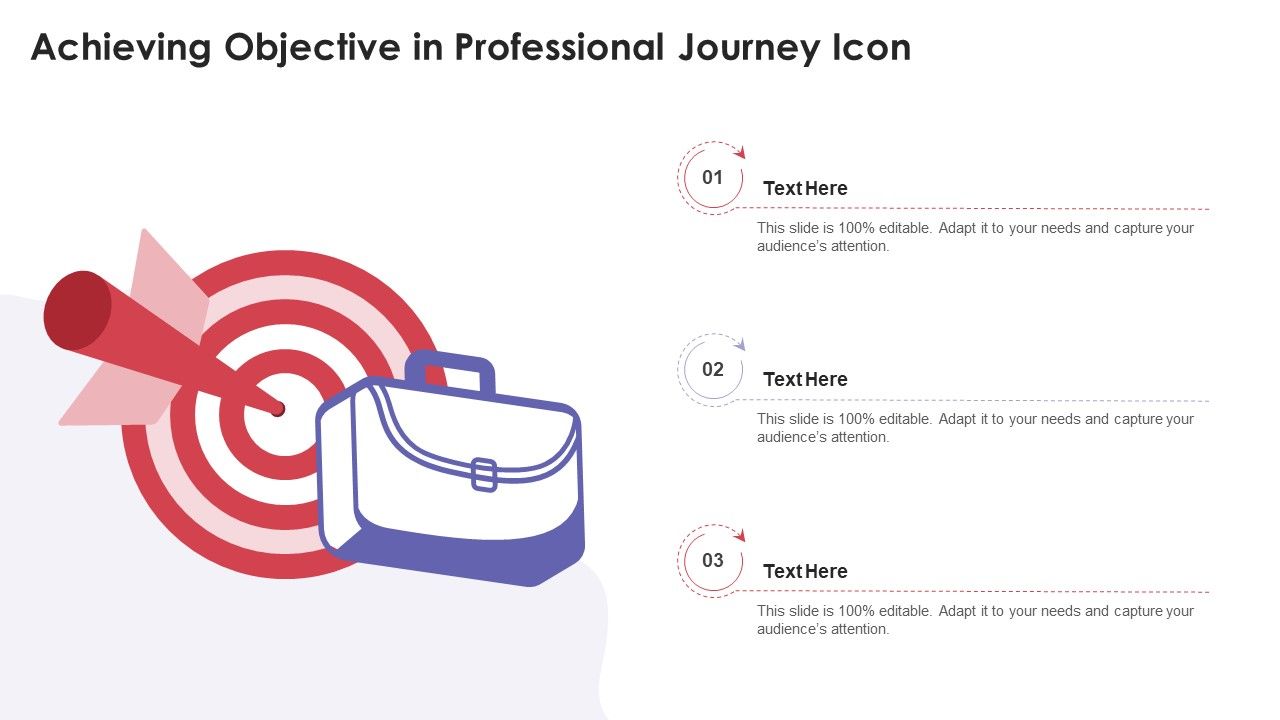 Achieving Objective in Professional Journey Icon

01

Text Here

This slide is 100% editable. Adapt it to your needs and capture your audience's attention.

02

Text Here

This slide is 100% editable. Adapt it to your needs and capture your audience's attention.

03

Text Here

This slide is 100% editable. Adapt it to your needs and capture your audience's attention.